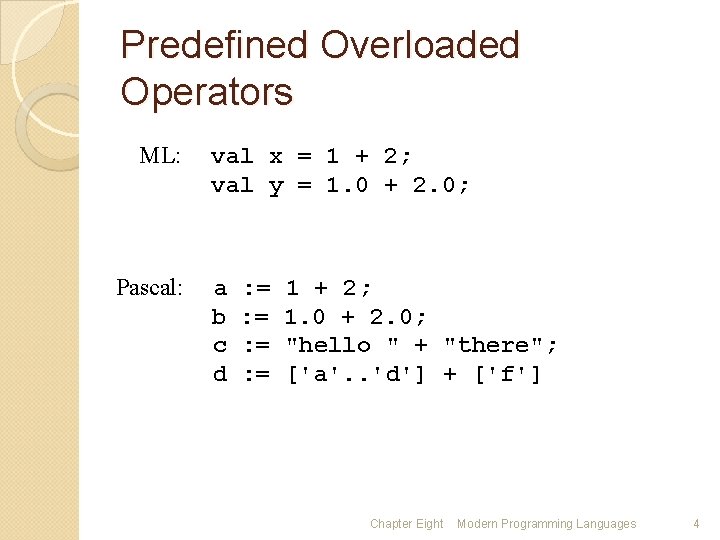 Predefined Overloaded Operators

ML: val x = 1 + 2;
val y = 1.0 + 2.0;

Pascal: a := 1 + 2;
b := 1.0 + 2.0;
c := "hello " + "there";
d := ['a'..'d'] + ['f']

Chapter Eight Modern Programming Languages 4